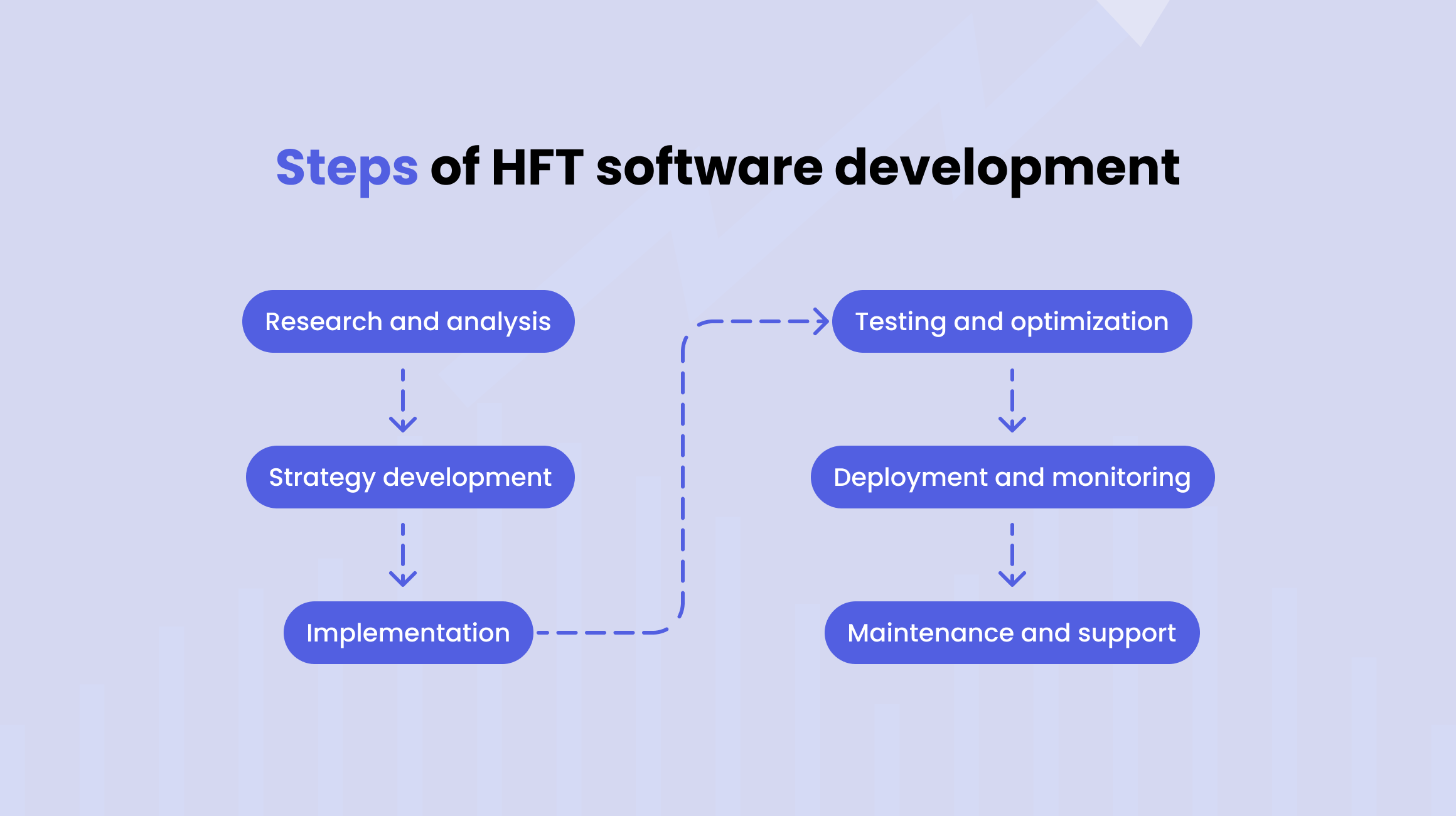 Steps of HFT software development

Research and analysis

Strategy development

Implementation

Testing and optimization

Deployment and monitoring

Maintenance and support